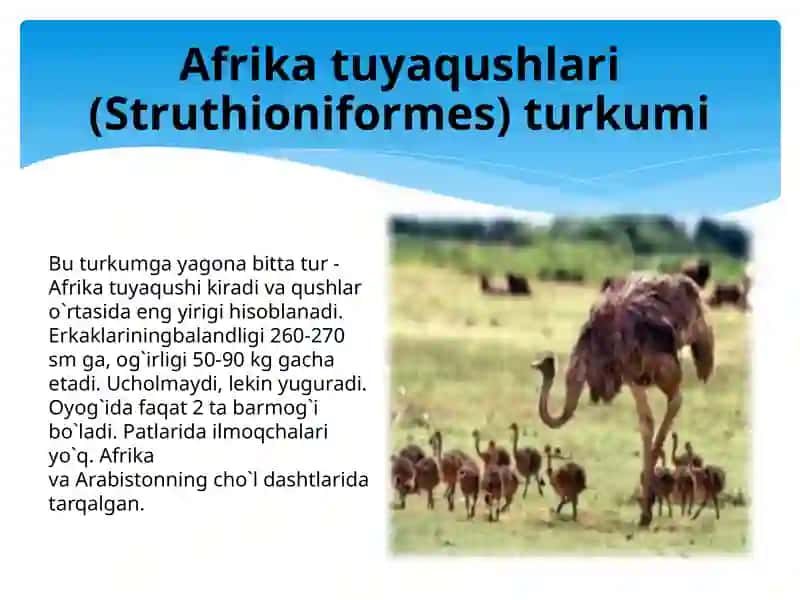 Afrika tuyaqushlari (Struthioniformes) turkumi

Bu turkumga yagona bitta tur - Afrika tuyaqushi kiradi va qushlar o`rtasida eng yirigi hisoblanadi. Erkaklariningbalandligi 260-270 sm ga, og`irligi 50-90 kg gacha etadi. Ucholmaydi, lekin yuguradi. Oyog`ida faqat 2 ta barmog`i bo`ladi. Patlarida ilmoqchalari yo`q. Afrika va Arabistonning cho`l dashtlarida tarqalgan.